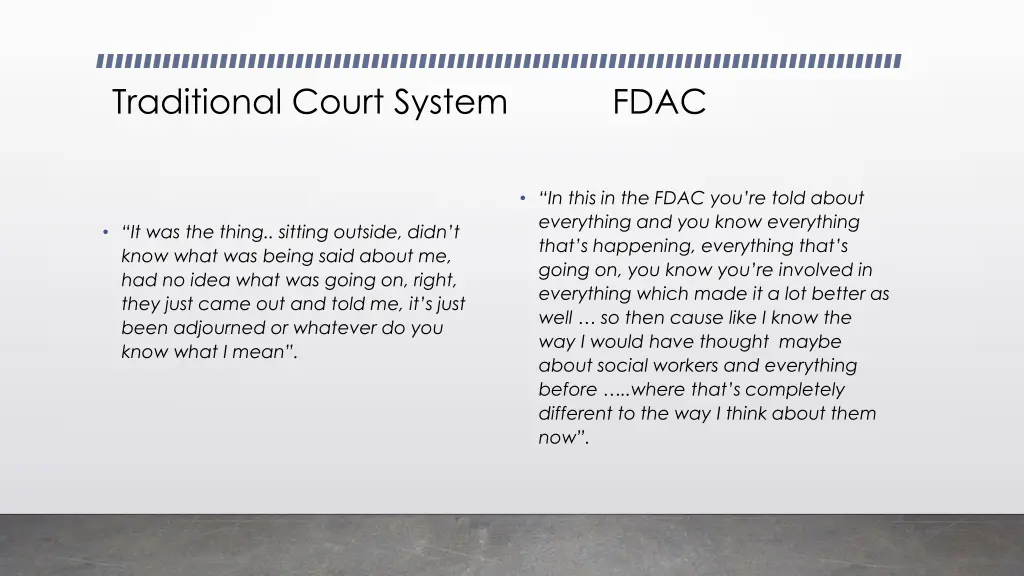 Traditional Court System

• "It was the thing.. sitting outside, didn't know what was being said about me, had no idea what was going on, right, they just came out and told me, it's just been adjourned or whatever do you know what I mean".

FDAC

• "In this in the FDAC you're told about everything and you know everything that's happening, everything that's going on, you know you're involved in everything which made it a lot better as well … so then cause like I know the way I would have thought maybe about social workers and everything before …..where that's completely different to the way I think about them now".